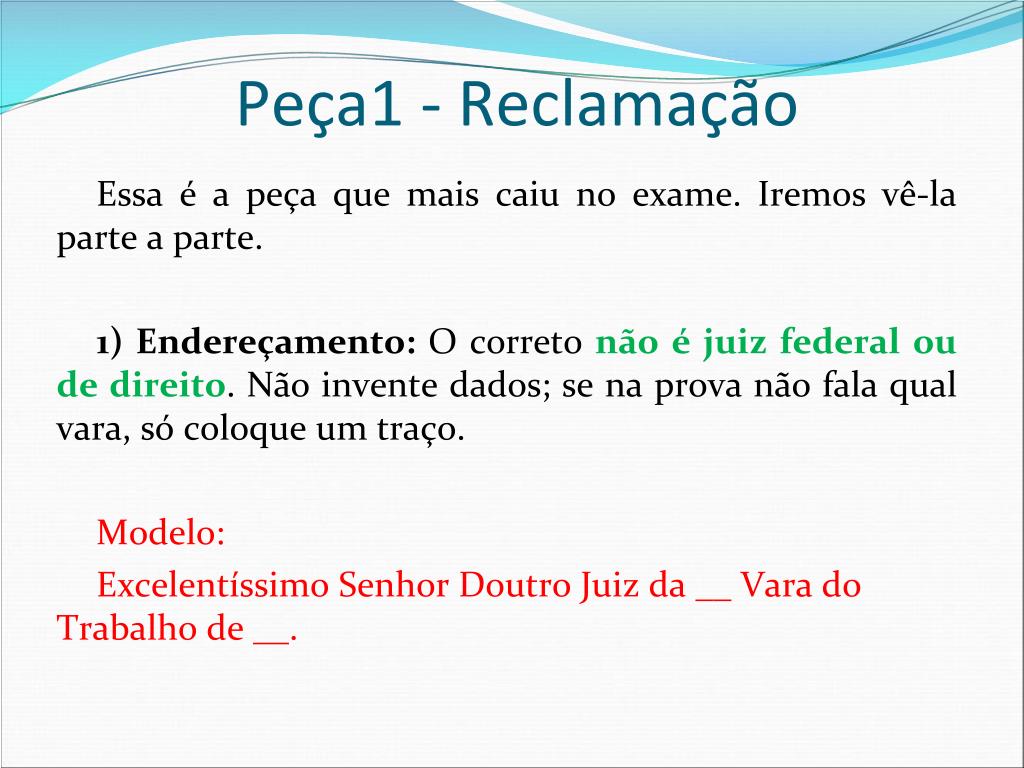 Peça1 - Reclamação

Essa é a peça que mais caiu no exame. Iremos vê-la parte a parte.

1) Endereçamento: O correto não é juiz federal ou de direito. Não invente dados; se na prova não fala qual vara, só coloque um traço.

Modelo:
Excelentíssimo Senhor Doutro Juiz da __ Vara do Trabalho de __.